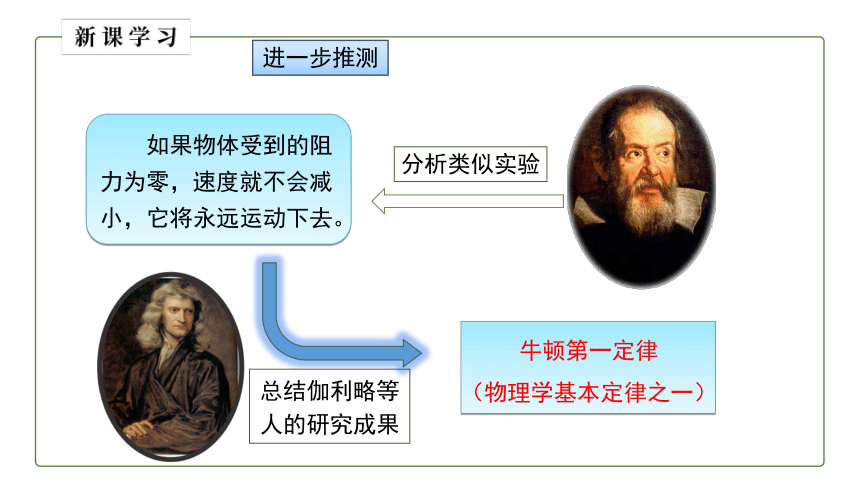 新课学习

进一步推测

如果物体受到的阻力为零，速度就不会减小，它将永远运动下去。

分析类似实验

总结伽利略等人的研究成果

牛顿第一定律

（物理学基本定律之一）